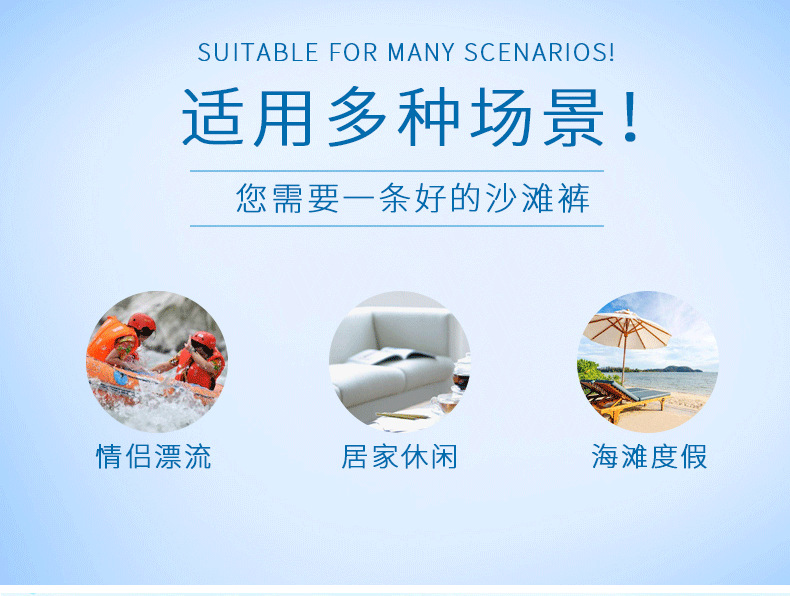 SUITABLE FOR MANY SCENARIOS!

适用多种场景!

您需要一条好的沙滩裤

情侣漂流

居家休闲

海滩度假